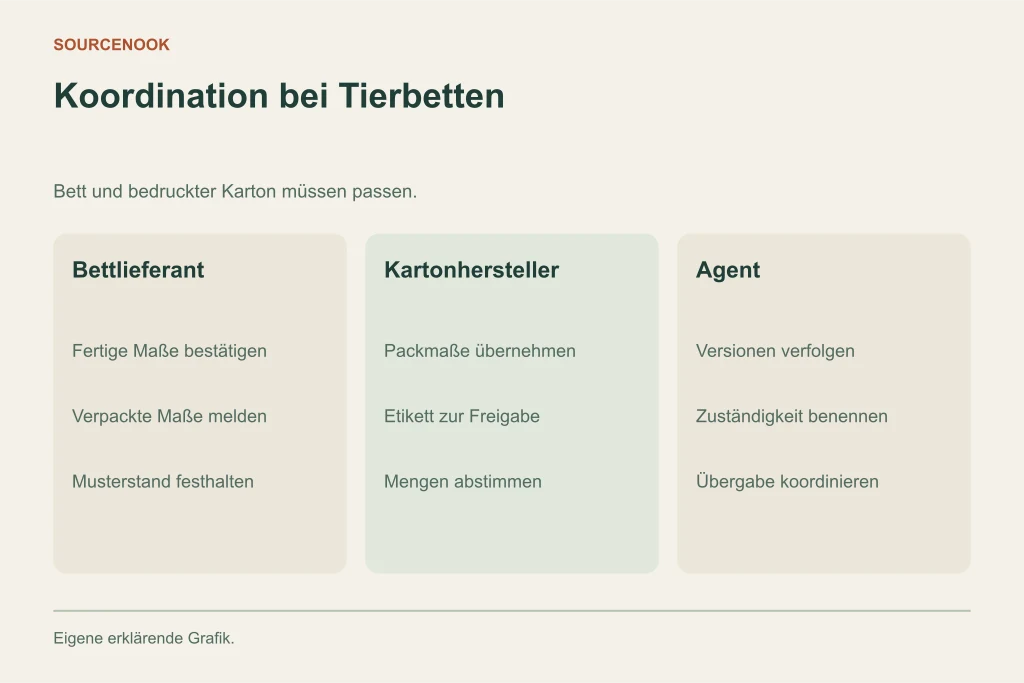 SOURCENOOK

Koordination bei Tierbetten

Bett und bedruckter Karton müssen passen.

Bettlieferant

Fertige Maße bestätigen

Verpackte Maße melden

Musterstand festhalten

Kartonhersteller

Packmaße übernehmen

Etikett zur Freigabe

Mengen abstimmen

Agent

Versionen verfolgen

Zuständigkeit benennen

Übergabe koordinieren

Eigene erklärende Grafik.